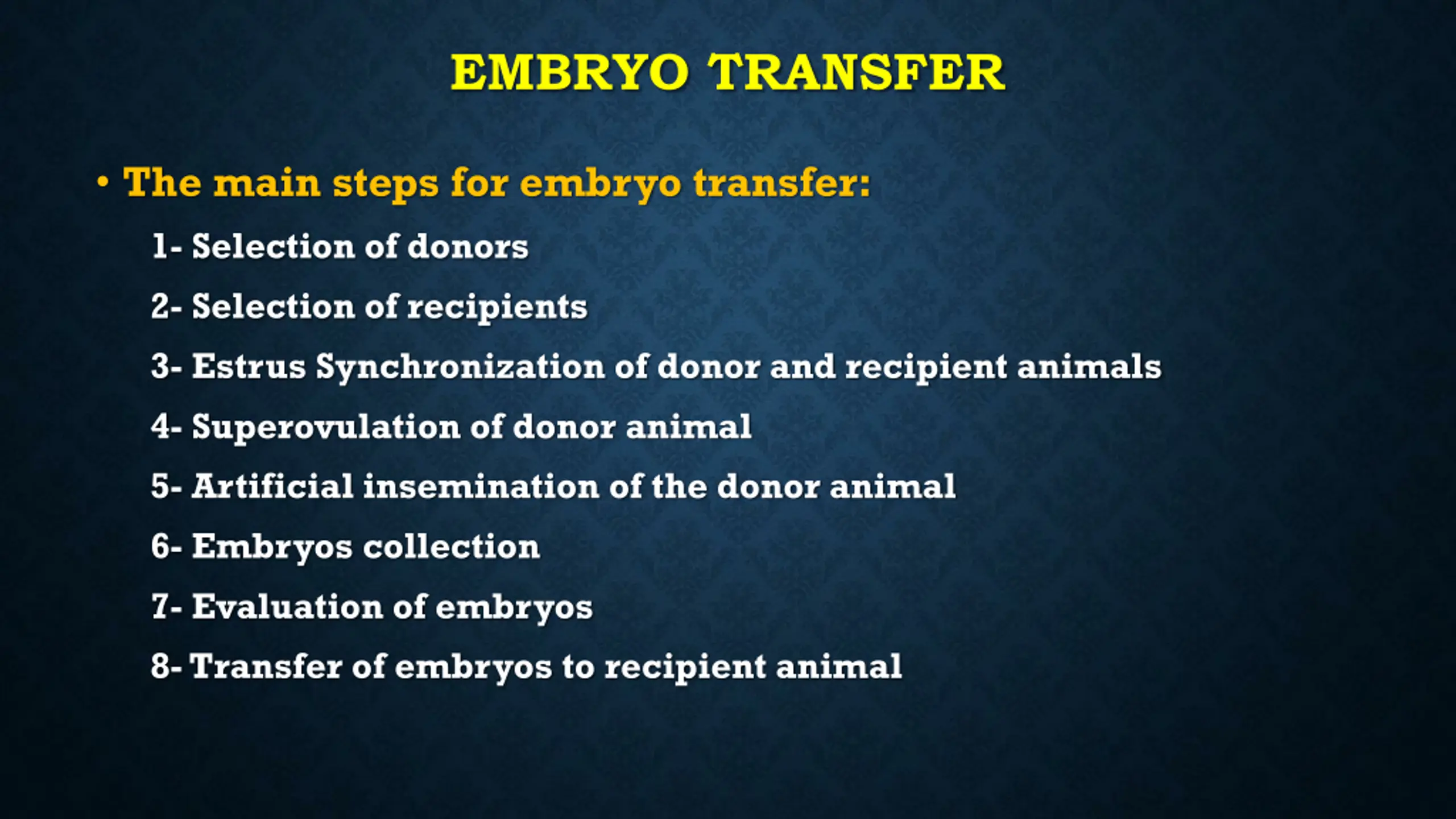 EMBRYO TRANSFER

• The main steps for embryo transfer:

1- Selection of donors

2- Selection of recipients

3- Estrus Synchronization of donor and recipient animals

4- Superovulation of donor animal

5- Artificial insemination of the donor animal

6- Embryos collection

7- Evaluation of embryos

8- Transfer of embryos to recipient animal